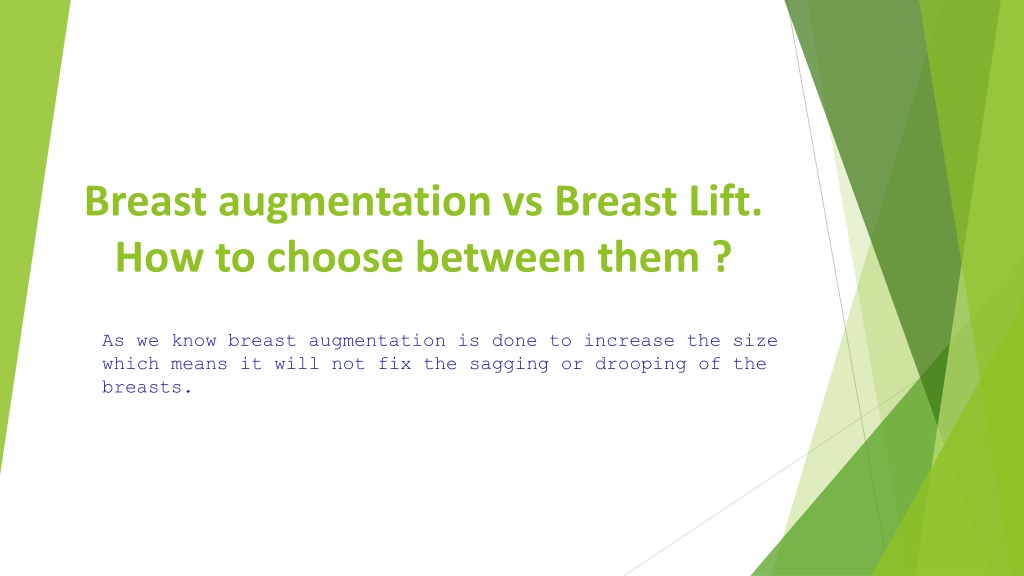 Breast augmentation vs Breast Lift. How to choose between them ?

As we know breast augmentation is done to increase the size which means it will not fix the sagging or drooping of the breasts.